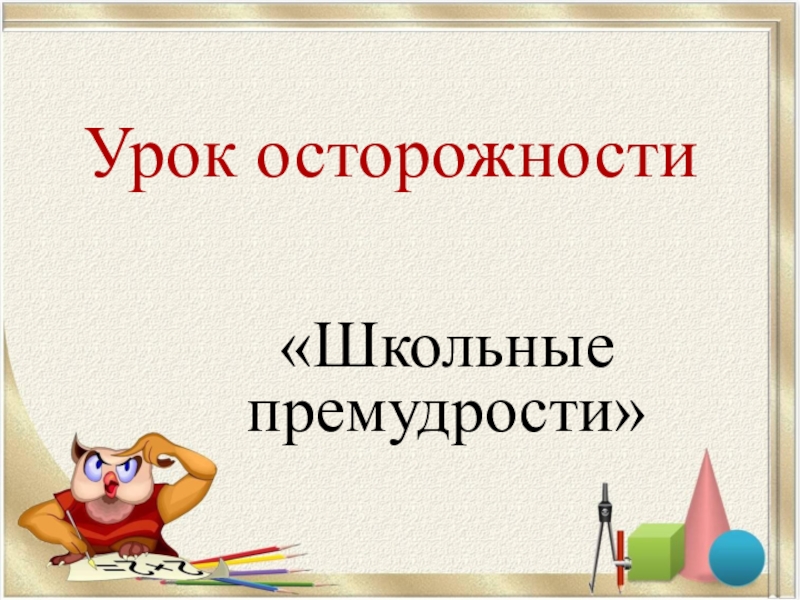 Урок осторожности

«Школьные премудрости»

$2+2=$